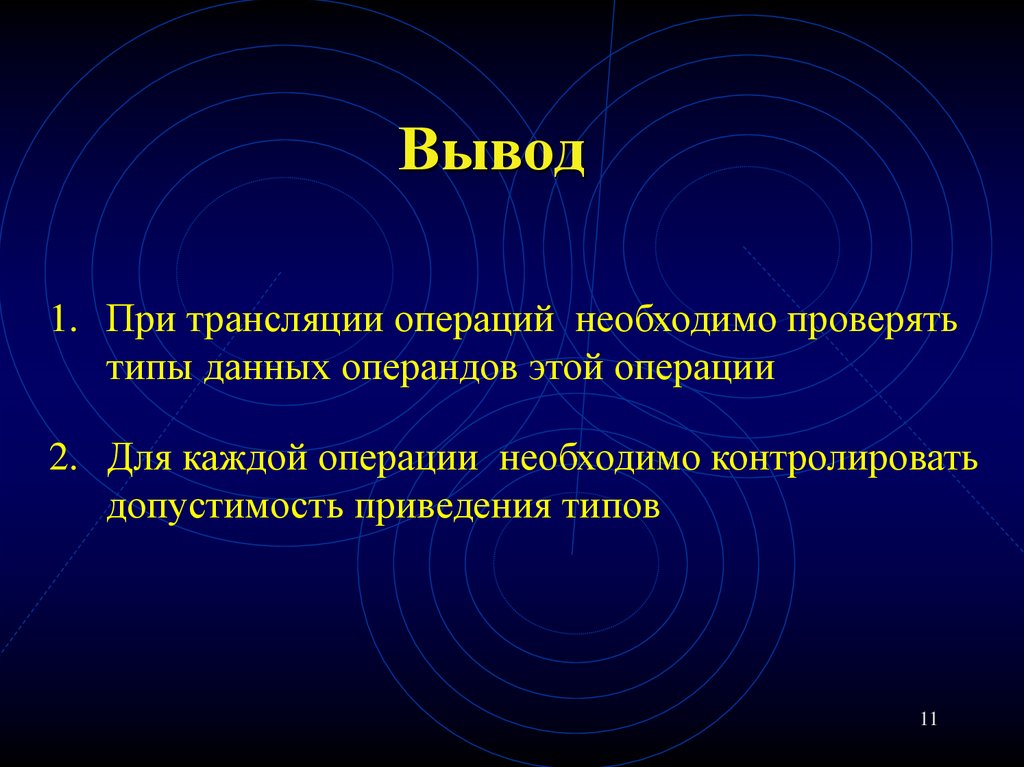 Вывод

1. При трансляции операций необходимо проверять типы данных операндов этой операции

2. Для каждой операции необходимо контролировать допустимость приведения типов

11